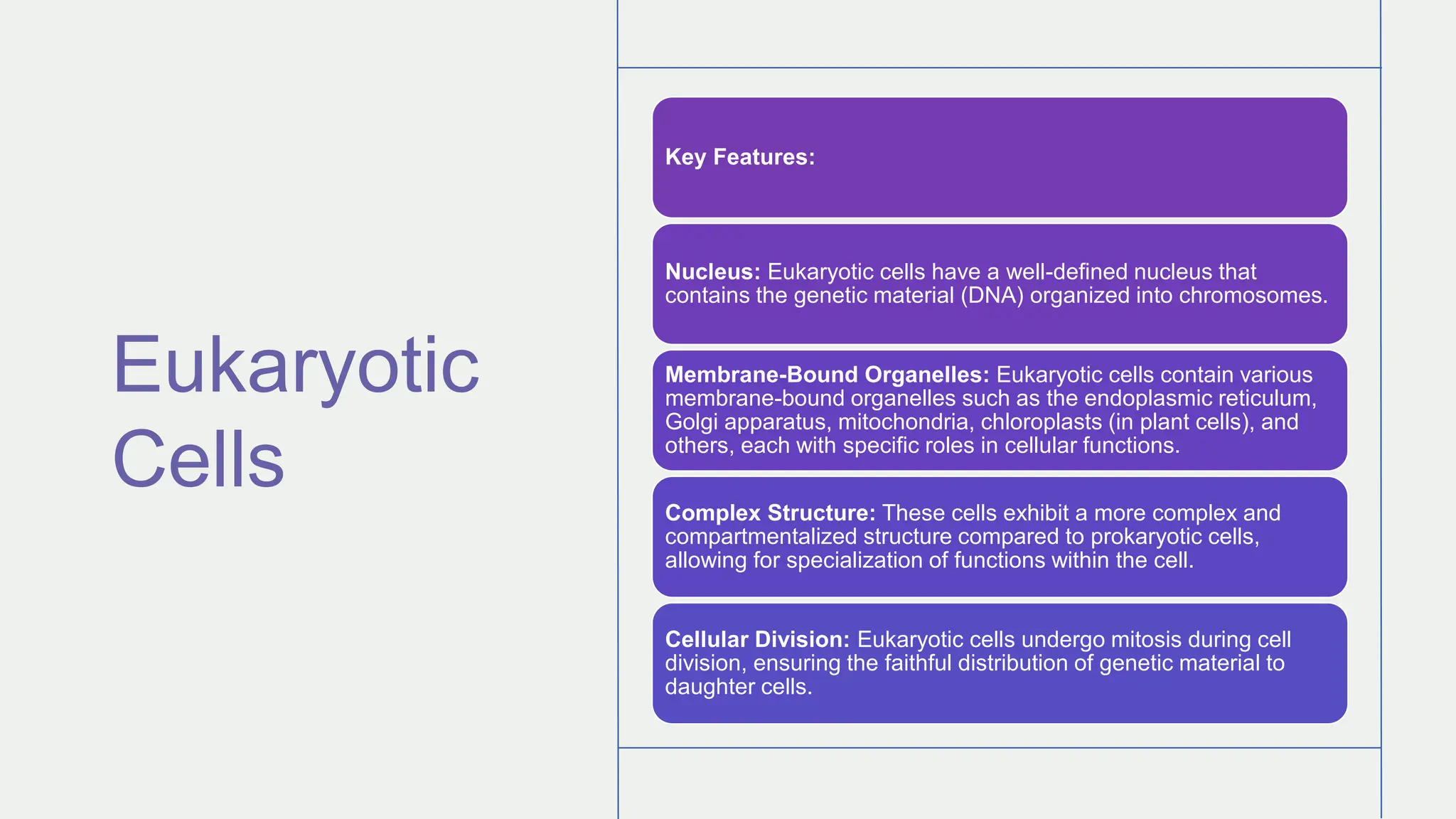 Eukaryotic Cells

Key Features:

Nucleus: Eukaryotic cells have a well-defined nucleus that contains the genetic material (DNA) organized into chromosomes.

Membrane-Bound Organelles: Eukaryotic cells contain various membrane-bound organelles such as the endoplasmic reticulum, Golgi apparatus, mitochondria, chloroplasts (in plant cells), and others, each with specific roles in cellular functions.

Complex Structure: These cells exhibit a more complex and compartmentalized structure compared to prokaryotic cells, allowing for specialization of functions within the cell.

Cellular Division: Eukaryotic cells undergo mitosis during cell division, ensuring the faithful distribution of genetic material to daughter cells.